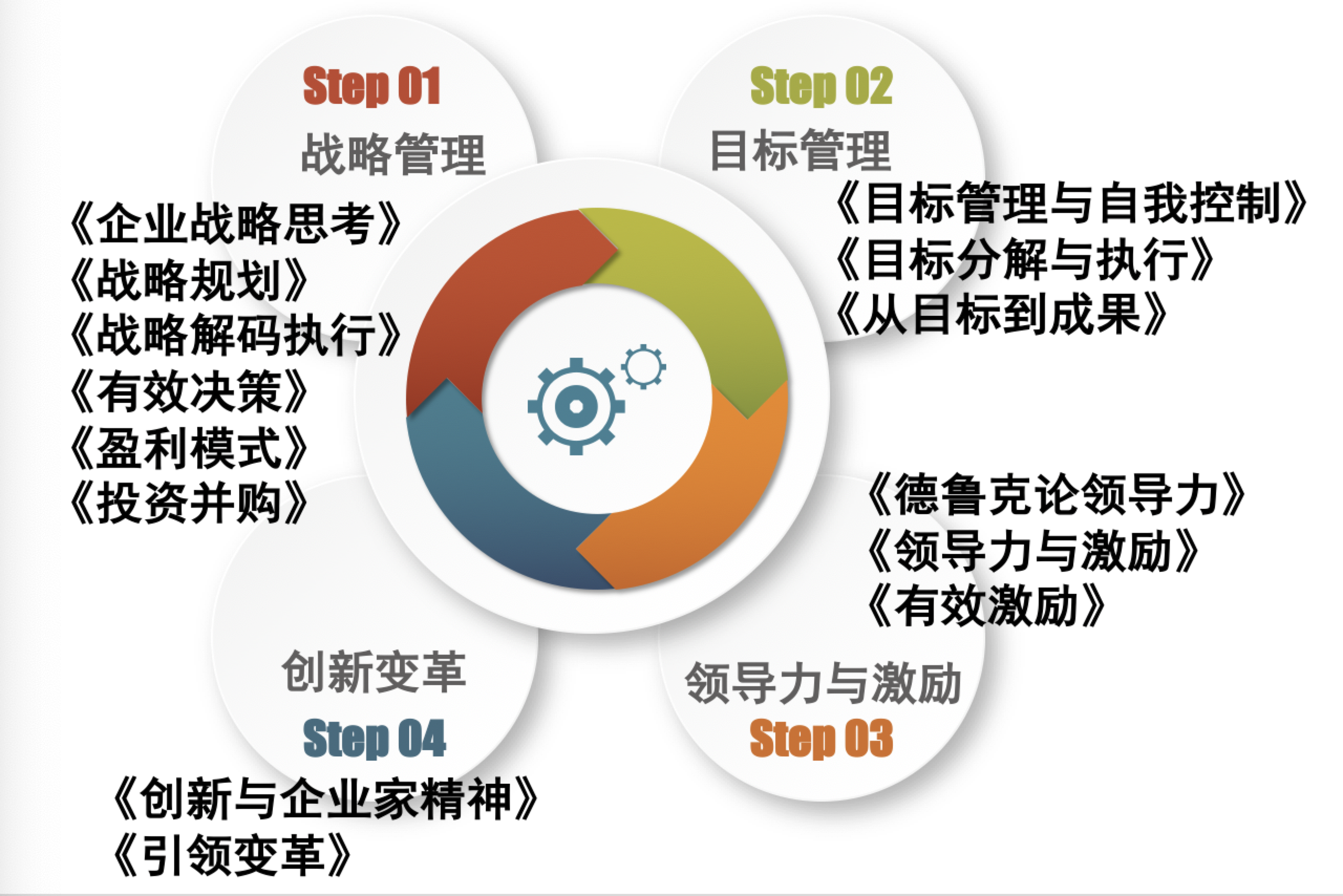 Step 01
战略管理

《企业战略思考》
《战略规划》
《战略解码执行》
《有效决策》
《盈利模式》
《投资并购》

Step 02
目标管理

《目标管理与自我控制》
《目标分解与执行》
《从目标到成果》

《德鲁克论领导力》
《领导力与激励》
《有效激励》

领导力与激励
Step 03

创新变革
Step 04

《创新与企业家精神》
《引领变革》